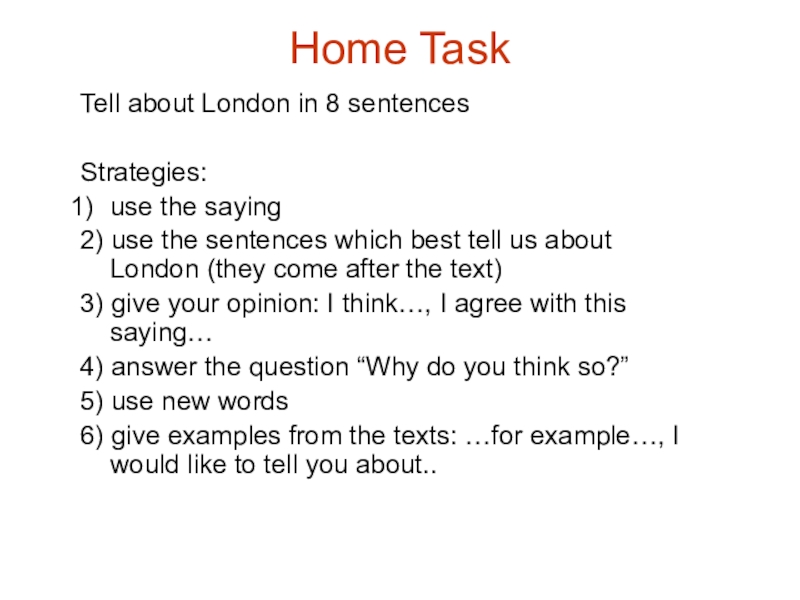 Home Task

Tell about London in 8 sentences

Strategies:
1) use the saying
2) use the sentences which best tell us about London (they come after the text)
3) give your opinion: I think…, I agree with this saying…
4) answer the question “Why do you think so?”
5) use new words
6) give examples from the texts: …for example…, I would like to tell you about..